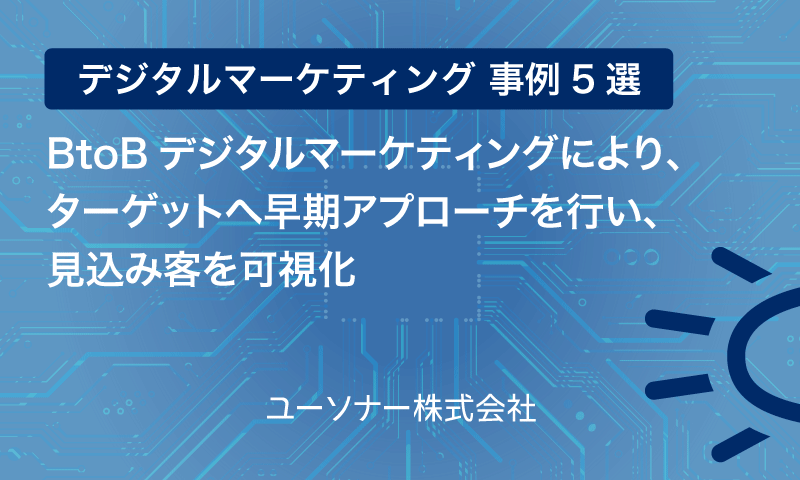 デジタルマーケティング 事例 5 選

BtoB デジタルマーケティングにより、ターゲットへ早期アプローチを行い、見込み客を可視化

ユーソナー株式会社